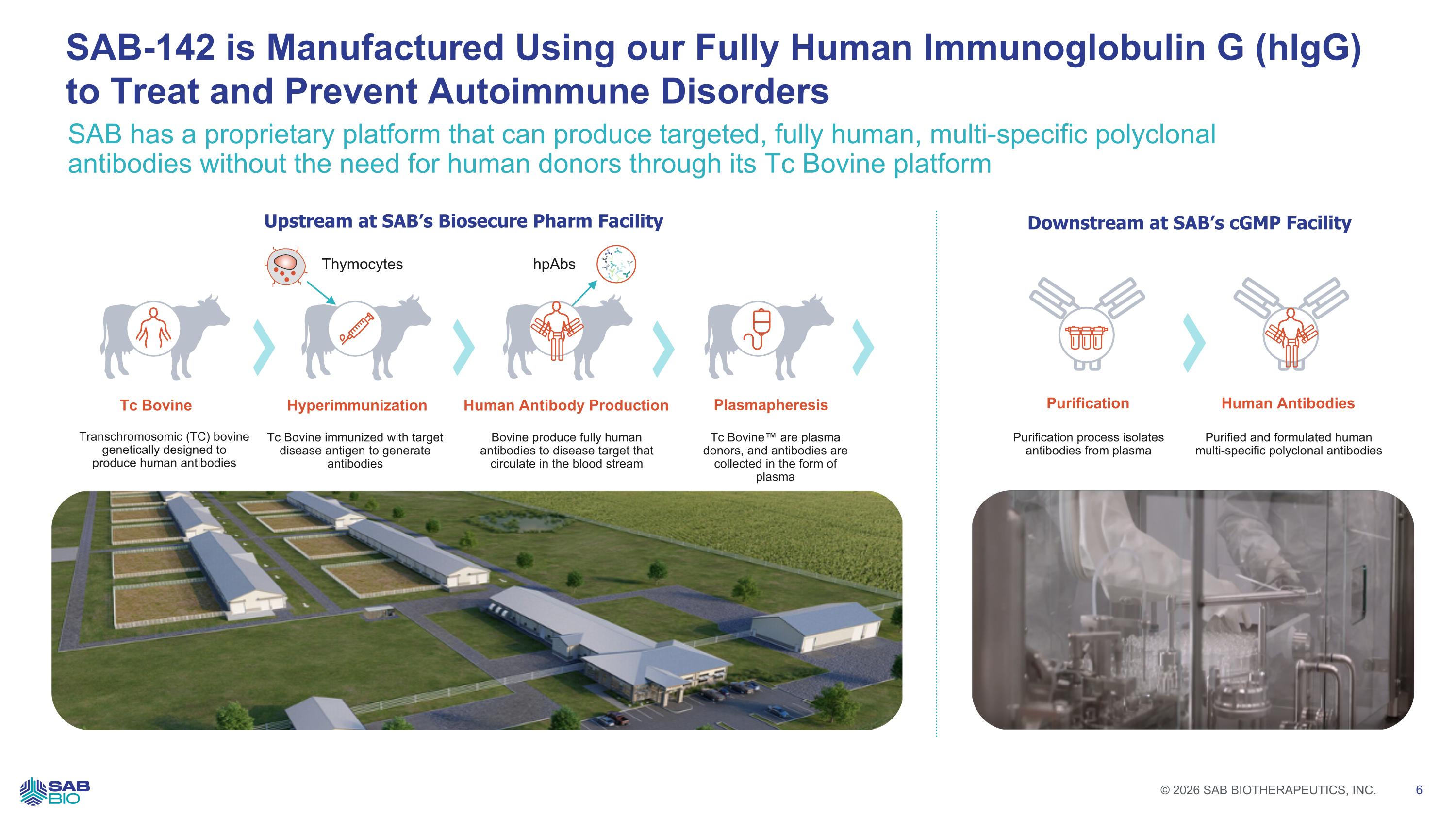 SAB-142 is Manufactured Using our Fully Human Immunoglobulin G (hIgG) to Treat and Prevent Autoimmune Disorders

SAB has a proprietary platform that can produce targeted, fully human, multi-specific polyclonal antibodies without the need for human donors through its Tc Bovine platform

Upstream at SAB's Biosecure Pharm Facility

Thymocytes

hpAbs

Tc Bovine

Transchromosomic (TC) bovine genetically designed to produce human antibodies

Hyperimmunization

Tc Bovine immunized with target disease antigen to generate antibodies

Human Antibody Production

Bovine produce fully human antibodies to disease target that circulate in the blood stream

Plasmapheresis

Tc Bovine™ are plasma donors, and antibodies are collected in the form of plasma

Downstream at SAB's cGMP Facility

Purification

Purification process isolates antibodies from plasma

Human Antibodies

Purified and formulated human multi-specific polyclonal antibodies

SAB BIO

© 2026 SAB BIOTHERAPEUTICS, INC.

6